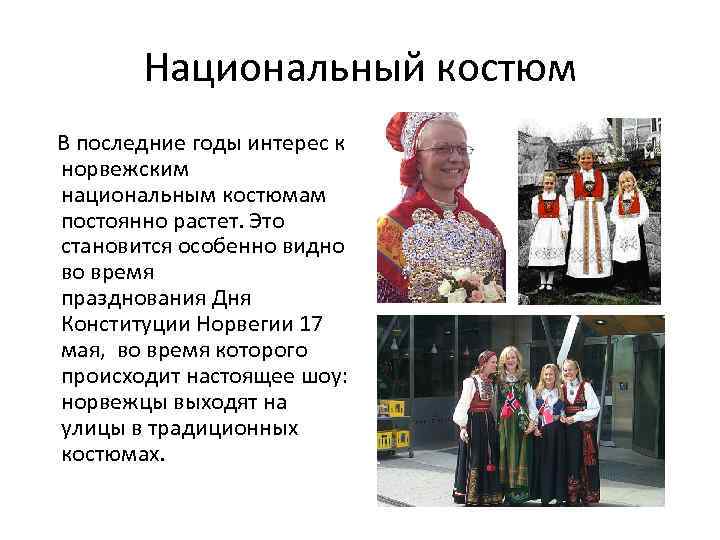 Национальный костюм

В последние годы интерес к норвежским национальным костюмам постоянно растет. Это становится особенно видно во время празднования Дня Конституции Норвегии 17 мая, во время которого происходит настоящее шоу: норвежцы выходят на улицы в традиционных костюмах.